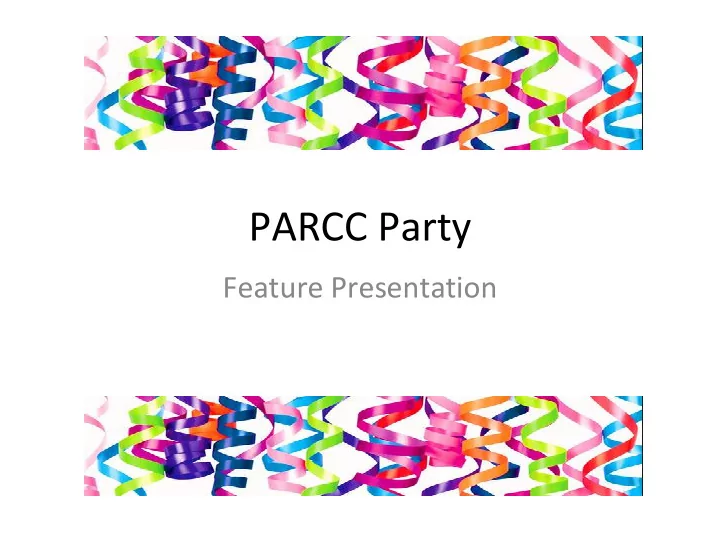 PARCC Party

Feature Presentation